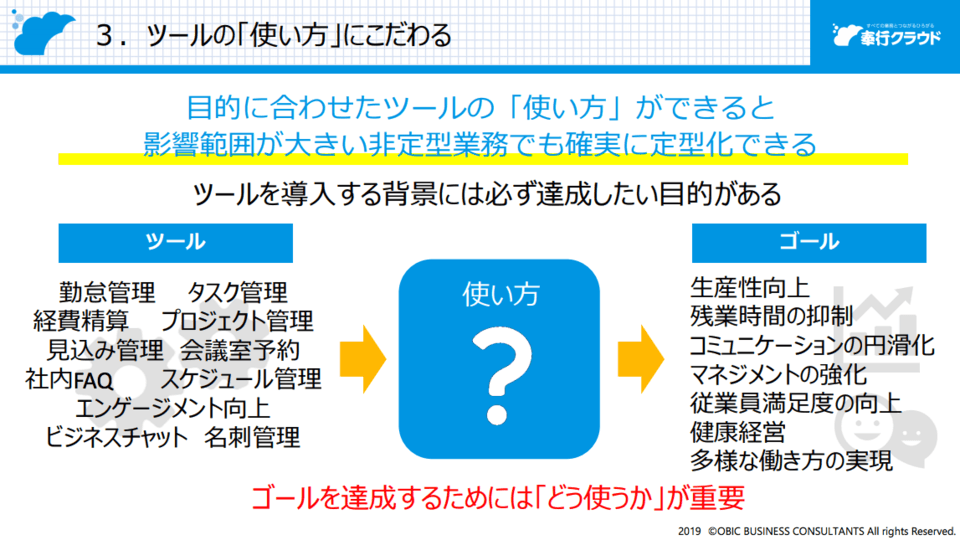 3．ツールの「使い方」にこだわる

すべての業務とつながるひろがる
奉行クラウド

目的に合わせたツールの「使い方」ができると
影響範囲が大きい非定型業務でも確実に定型化できる

ツールを導入する背景には必ず達成したい目的がある

ツール

勤怠管理　タスク管理
経費精算　プロジェクト管理
見込み管理　会議室予約
社内FAQ　スケジュール管理
エンゲージメント向上
ビジネスチャット　名刺管理

使い方
?

ゴール

生産性向上
残業時間の抑制
コミュニケーションの円滑化
マネジメントの強化
従業員満足度の向上
健康経営
多様な働き方の実現

ゴールを達成するためには「どう使うか」が重要

2019 ©OBIC BUSINESS CONSULTANTS All rights Reserved.